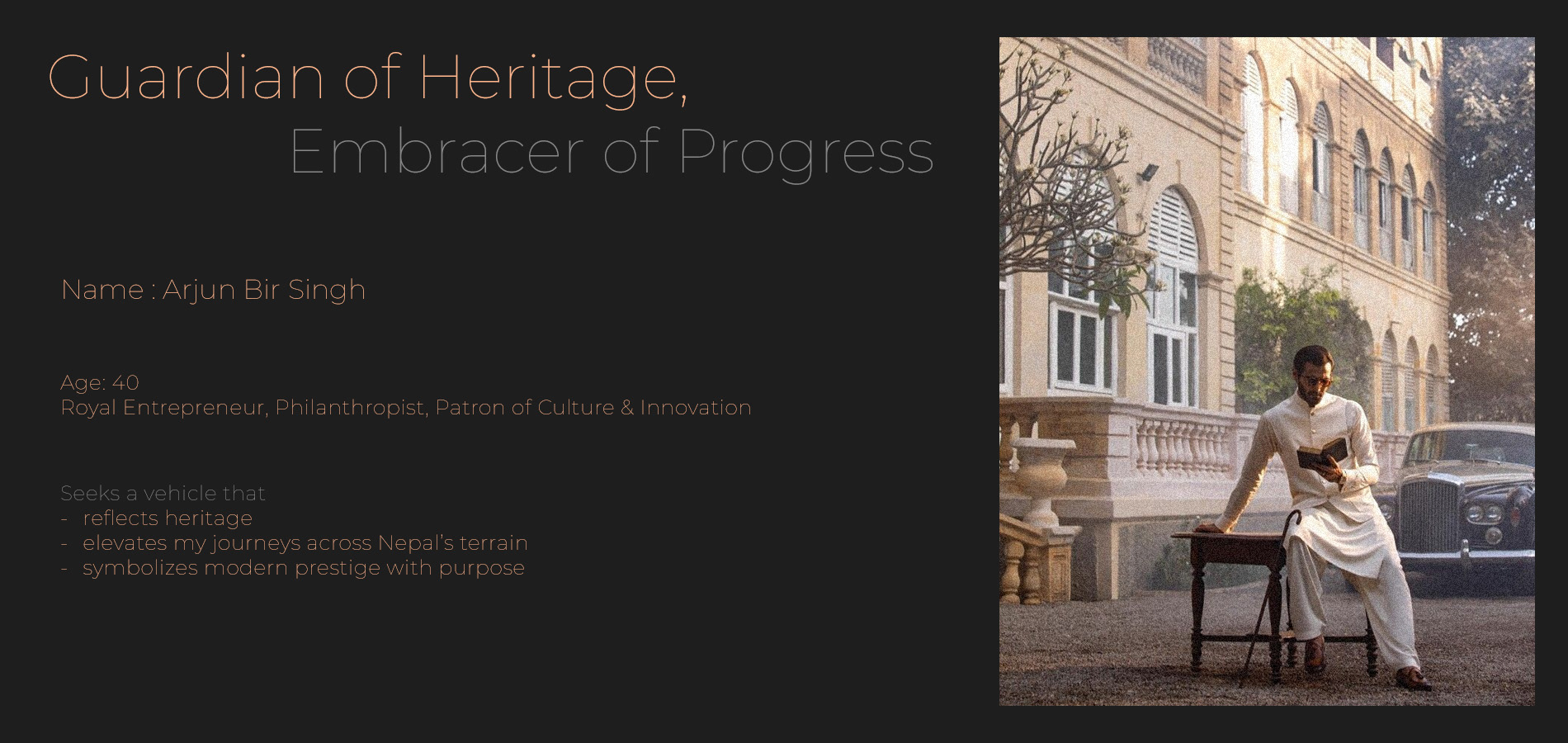 Guardian of Heritage,
Embracer of Progress

Name : Arjun Bir Singh

Age: 40
Royal Entrepreneur, Philanthropist, Patron of Culture & Innovation

Seeks a vehicle that
- reflects heritage
- elevates my journeys across Nepal's terrain
- symbolizes modern prestige with purpose